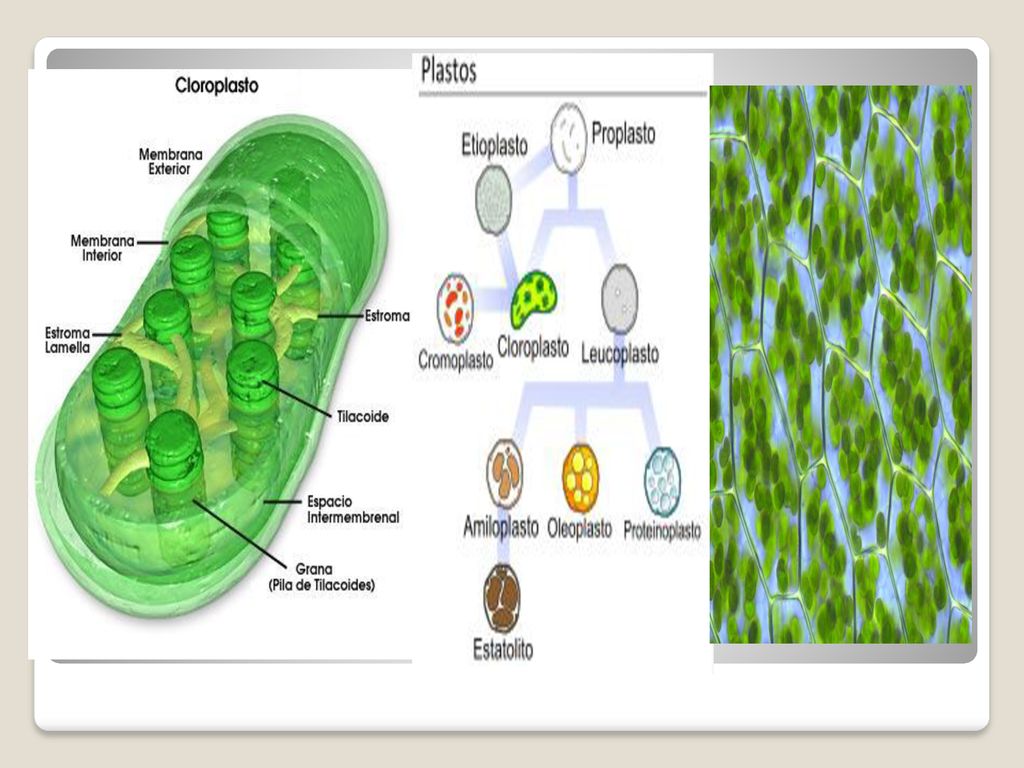 Cloroplasto

Membrana Exterior

Membrana Interior

Estroma Lamella

Estroma

Tilacoide

Espacio Intermembrenal

Grana (Pila de Tilacoides)

Plastos

Etioplasto

Proplasto

Cromoplasto

Cloroplasto

Leucoplasto

Amiloplasto

Oleoplasto

Proteinoplasto

Estatolito